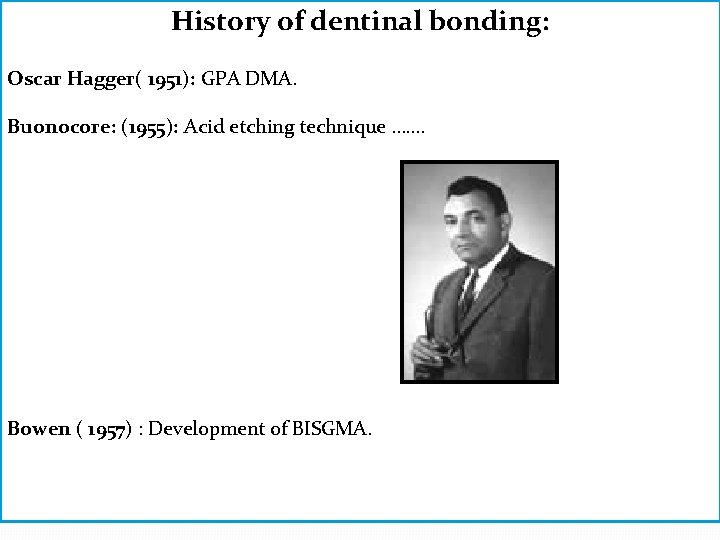 History of dentinal bonding:

Oscar Hagger( 1951): GPA DMA.

Buonocore: (1955): Acid etching technique .......

Bowen ( 1957) : Development of BISGMA.